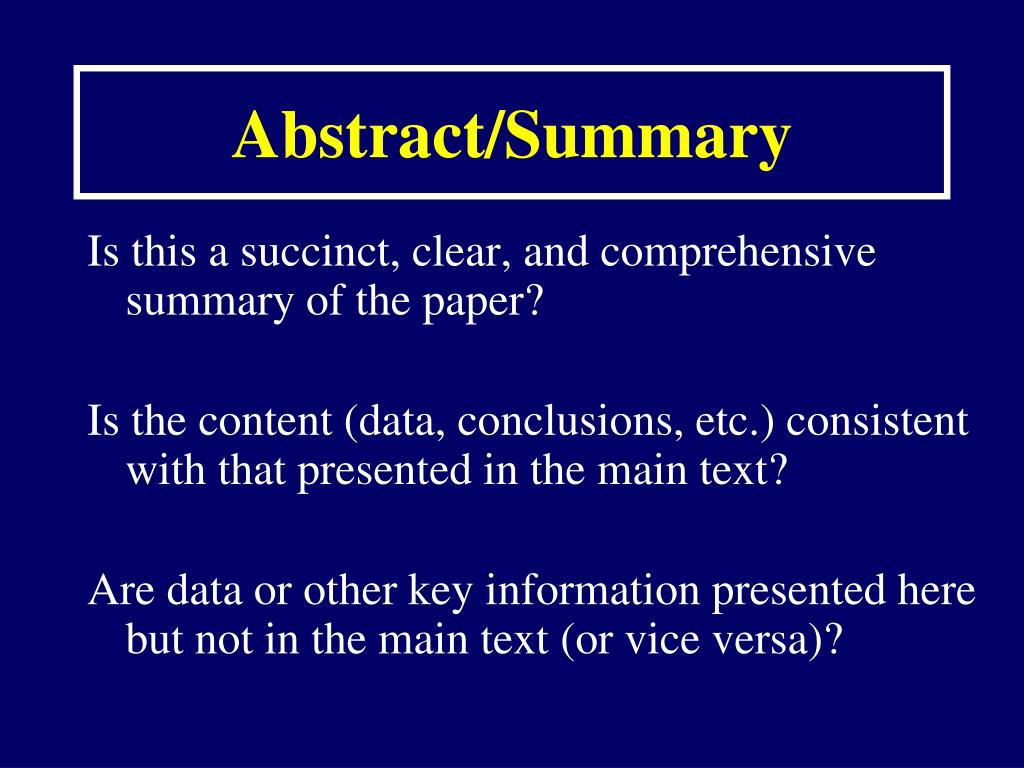 Abstract/Summary

Is this a succinct, clear, and comprehensive summary of the paper?

Is the content (data, conclusions, etc.) consistent with that presented in the main text?

Are data or other key information presented here but not in the main text (or vice versa)?